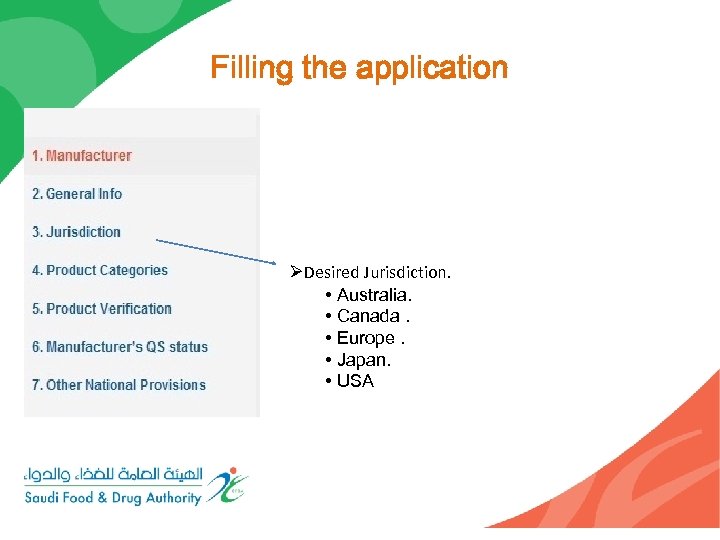 Filling the application

1. Manufacturer

2. General Info

3. Jurisdiction

4. Product Categories

5. Product Verification

6. Manufacturer's QS status

7. Other National Provisions

➢Desired Jurisdiction.
• Australia.
• Canada .
• Europe .
• Japan.
• USA

الهيئة العامة للغذاء والدواء
Saudi Food & Drug Authority